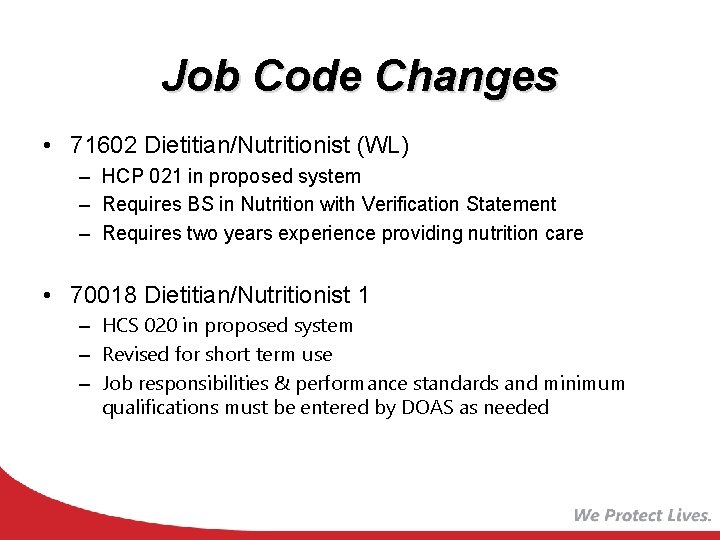 Job Code Changes

• 71602 Dietitian/Nutritionist (WL)
– HCP 021 in proposed system
– Requires BS in Nutrition with Verification Statement
– Requires two years experience providing nutrition care

• 70018 Dietitian/Nutritionist 1
– HCS 020 in proposed system
– Revised for short term use
– Job responsibilities & performance standards and minimum qualifications must be entered by DOAS as needed

We Protect Lives.